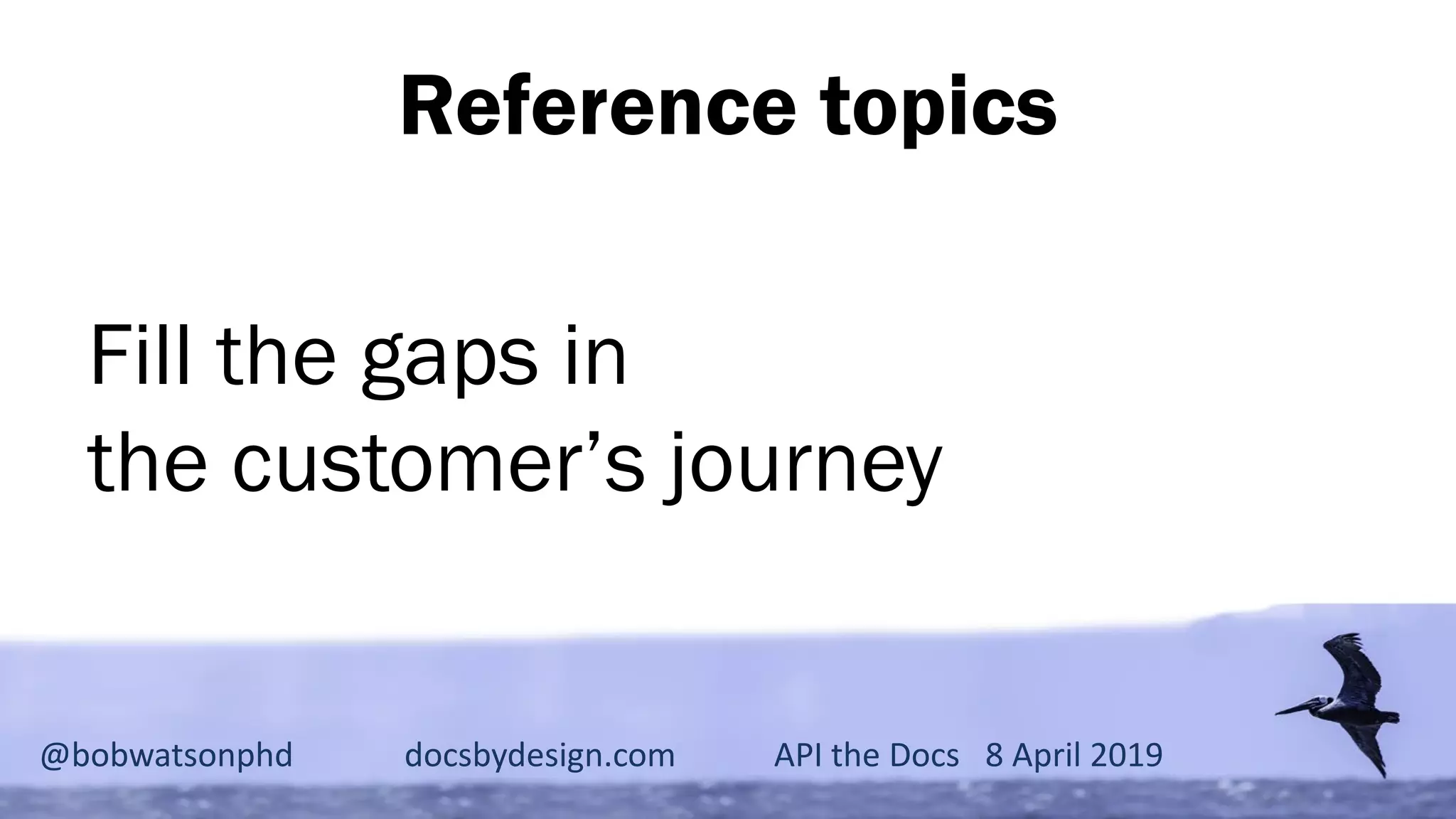 Reference topics

Fill the gaps in
the customer’s journey

@bobwatsonphd docsbydesign.com API the Docs 8 April 2019